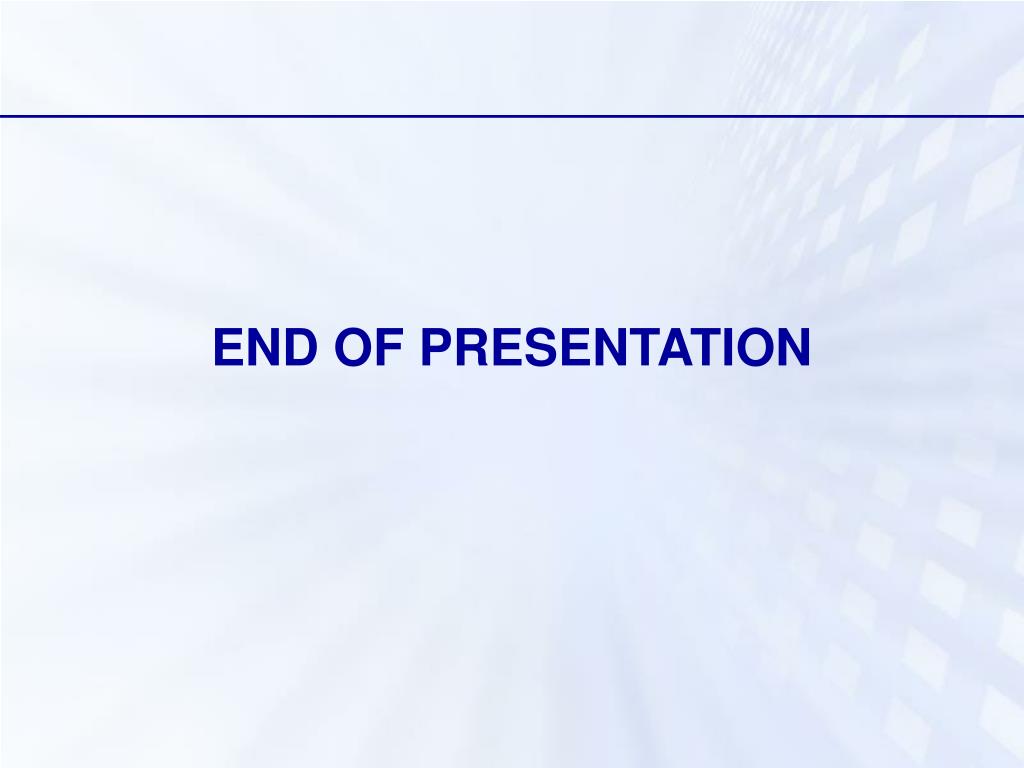 END OF PRESENTATION